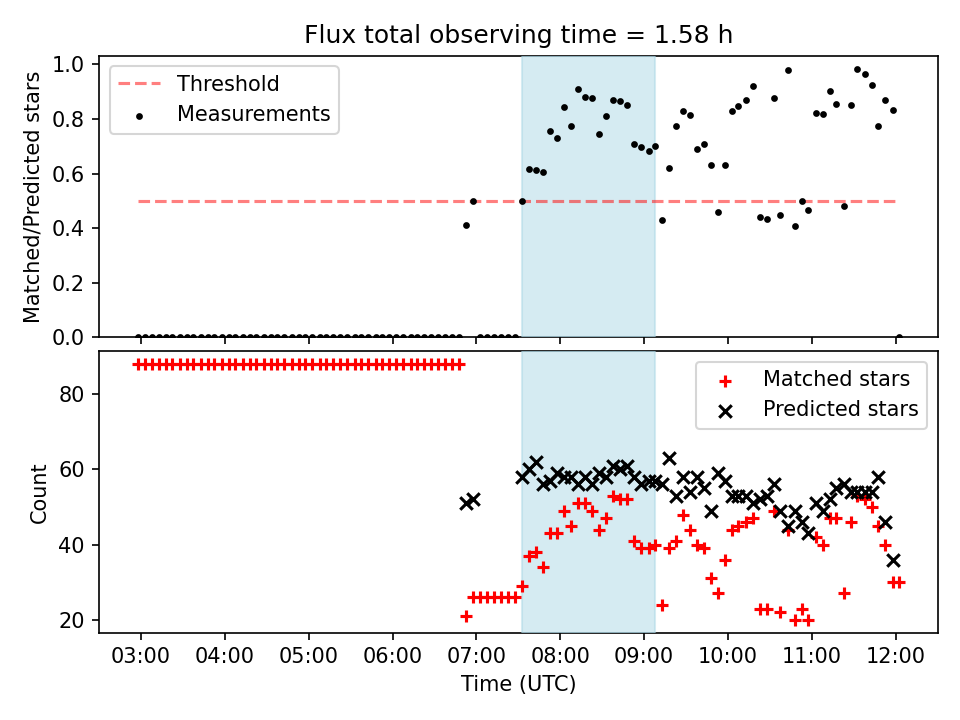 Flux total observing time = 1.58 h

Matched/Predicted stars

1.0
0.8
0.6
0.4
0.2
0.0

Threshold
Measurements

Count

80
60
40
20

Matched stars
Predicted stars

03:00 04:00 05:00 06:00 07:00 08:00 09:00 10:00 11:00 12:00

Time (UTC)